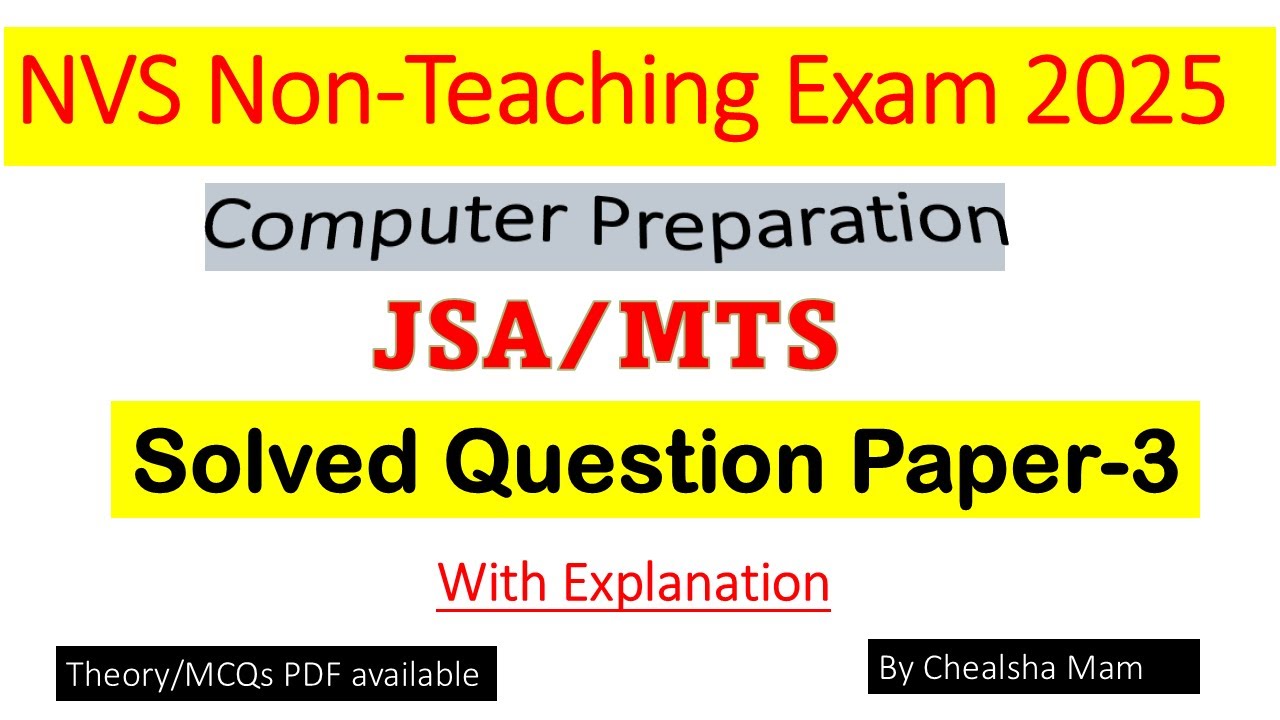 NVS Non-Teaching Exam 2025

Computer Preparation

JSA/MTS

Solved Question Paper-3

With Explanation

Theory/MCQs PDF available

By Chealsha Mam